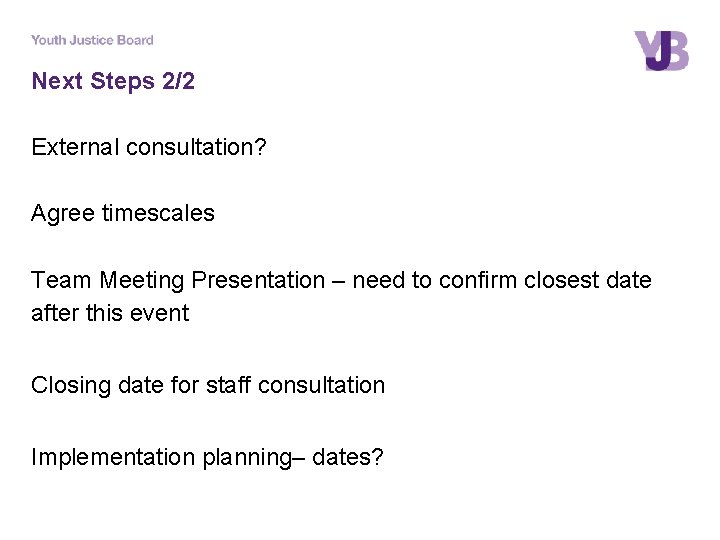 Youth Justice Board

YJB

Next Steps 2/2

External consultation?

Agree timescales

Team Meeting Presentation – need to confirm closest date after this event

Closing date for staff consultation

Implementation planning– dates?